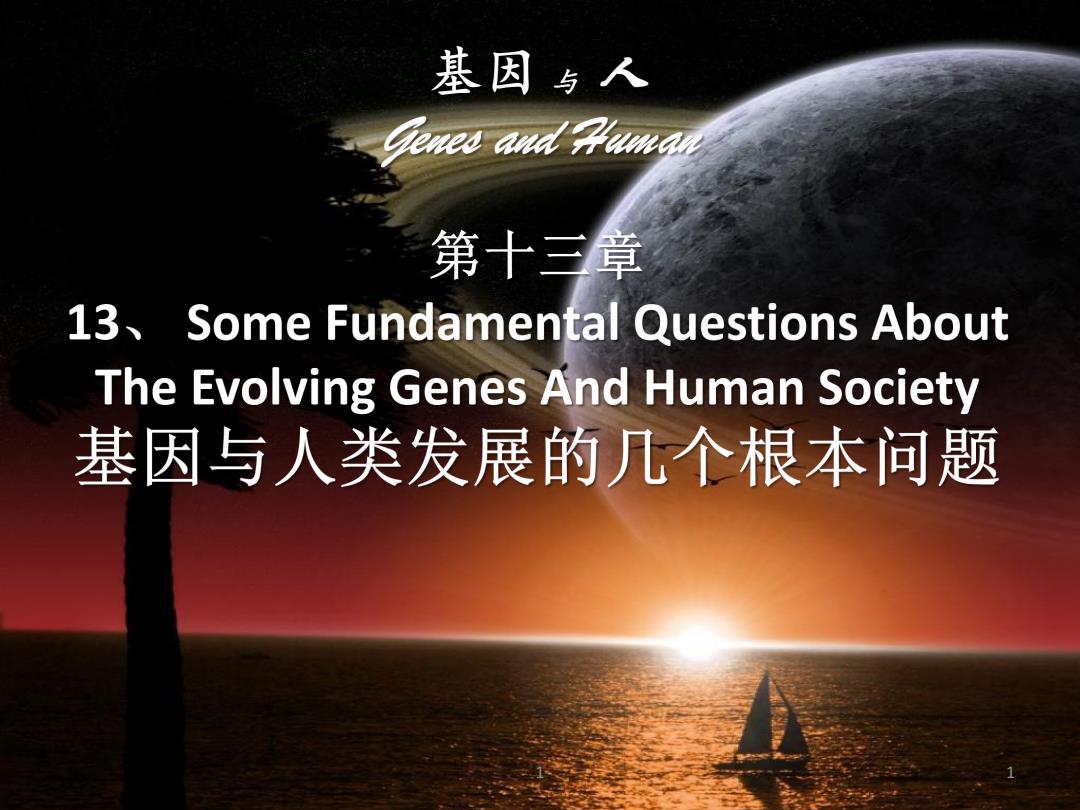 基因 与 人

Genes and Human

第十三章

13、 Some Fundamental Questions About The Evolving Genes And Human Society

基因与人类发展的几个根本问题

1

1